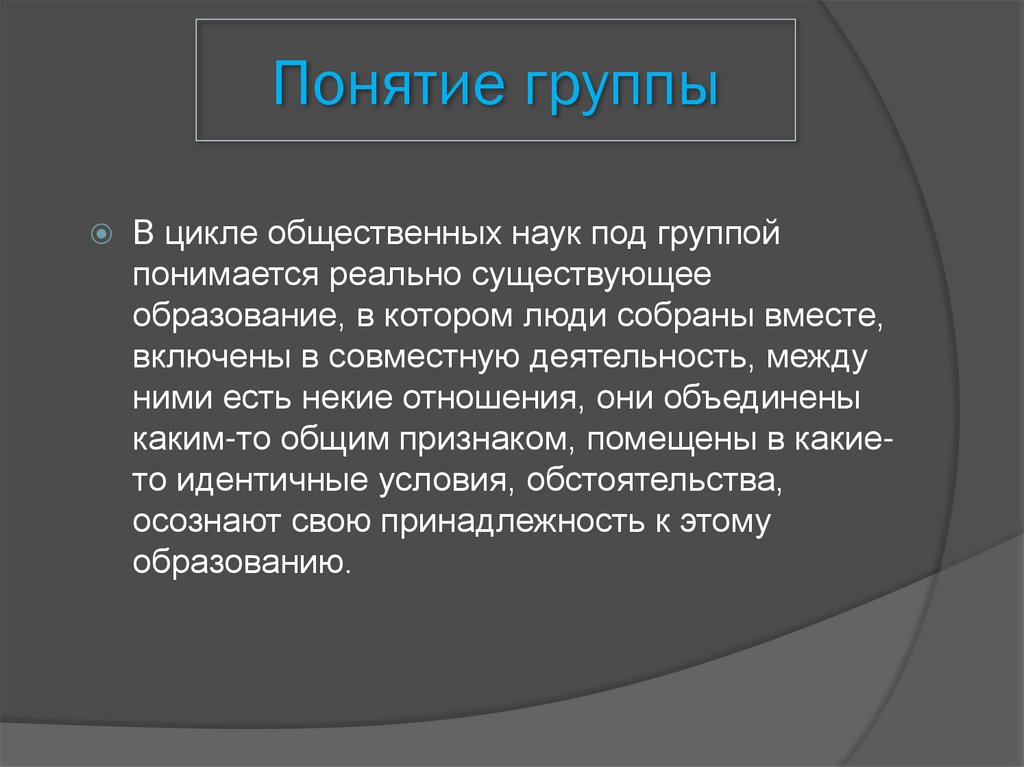 Понятие группы

В цикле общественных наук под группой понимается реально существующее образование, в котором люди собраны вместе, включены в совместную деятельность, между ними есть некие отношения, они объединены каким-то общим признаком, помещены в какие-то идентичные условия, обстоятельства, осознают свою принадлежность к этому образованию.